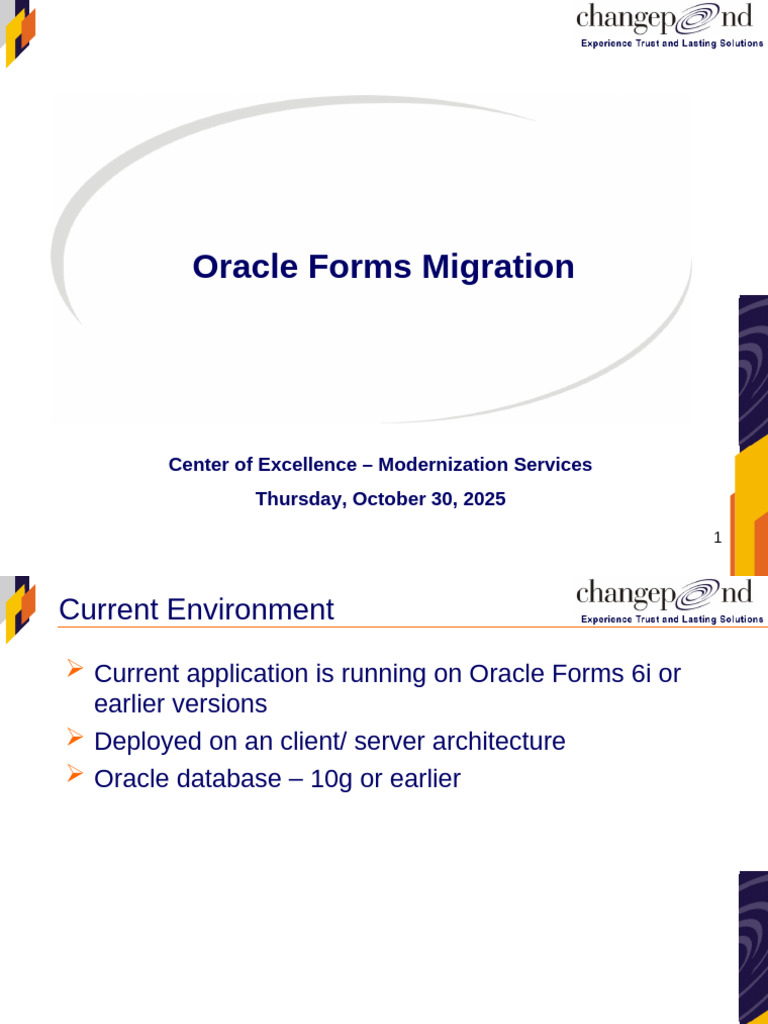 changepond
Experience Trust and Lasting Solutions

Oracle Forms Migration

Center of Excellence – Modernization Services
Thursday, October 30, 2025

1

changepond
Experience Trust and Lasting Solutions

Current Environment

➢ Current application is running on Oracle Forms 6i or earlier versions
➢ Deployed on an client/ server architecture
➢ Oracle database – 10g or earlier